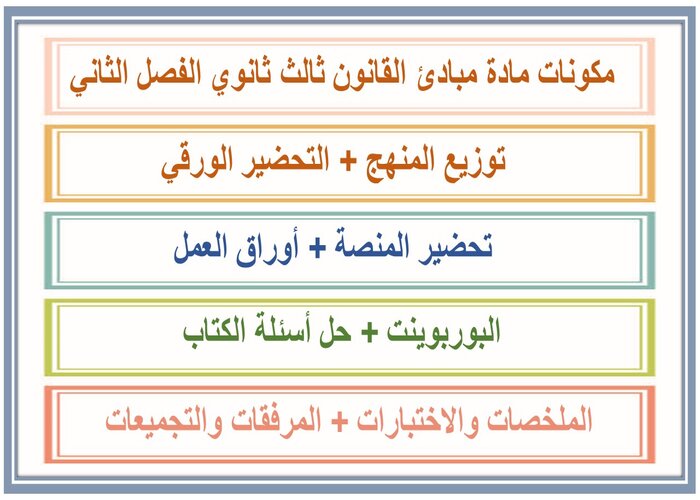 مكونات مادة مبادئ القانون ثالث ثانوي الفصل الثاني

توزيع المنهج + التحضير الورقي

تحضير المنصة + أوراق العمل

البوربوينت + حل أسئلة الكتاب

الملخصات والاختبارات + المرفقات والتجميعات